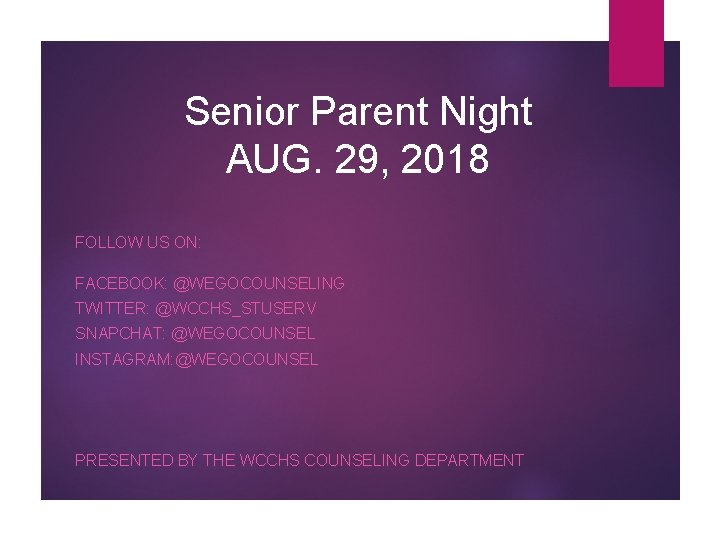 Senior Parent Night
AUG. 29, 2018

FOLLOW US ON:

FACEBOOK: @WEGOCOUNSELING
TWITTER: @WCCHS_STUSERV
SNAPCHAT: @WEGOCOUNSEL
INSTAGRAM: @WEGOCOUNSEL

PRESENTED BY THE WCCHS COUNSELING DEPARTMENT